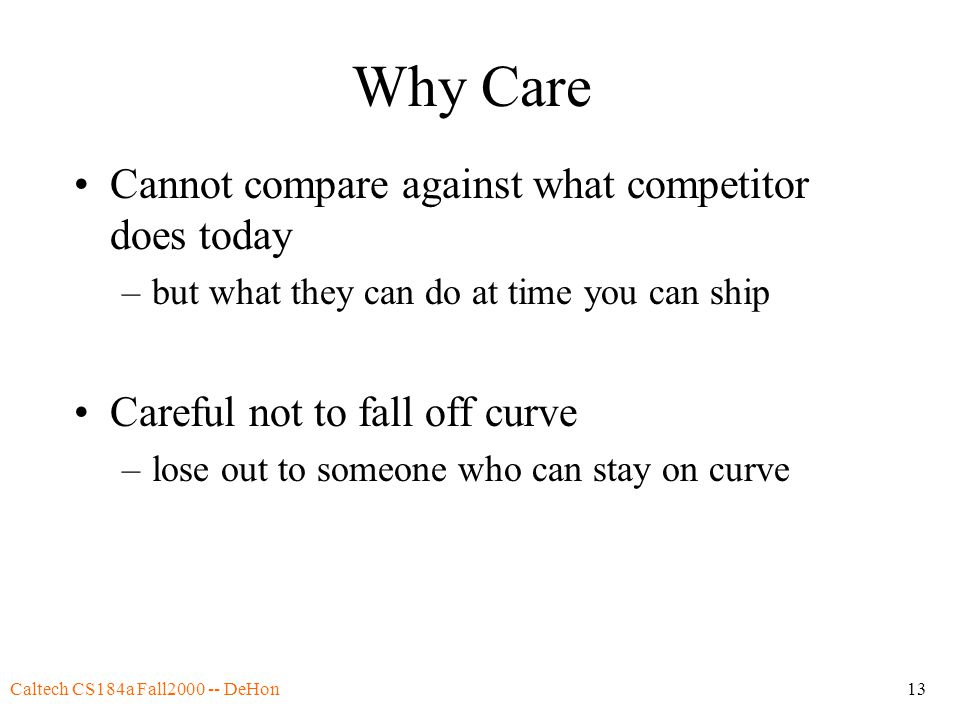 Why Care

• Cannot compare against what competitor does today

– but what they can do at time you can ship

• Careful not to fall off curve

– lose out to someone who can stay on curve

Caltech CS184a Fall2000 -- DeHon

13